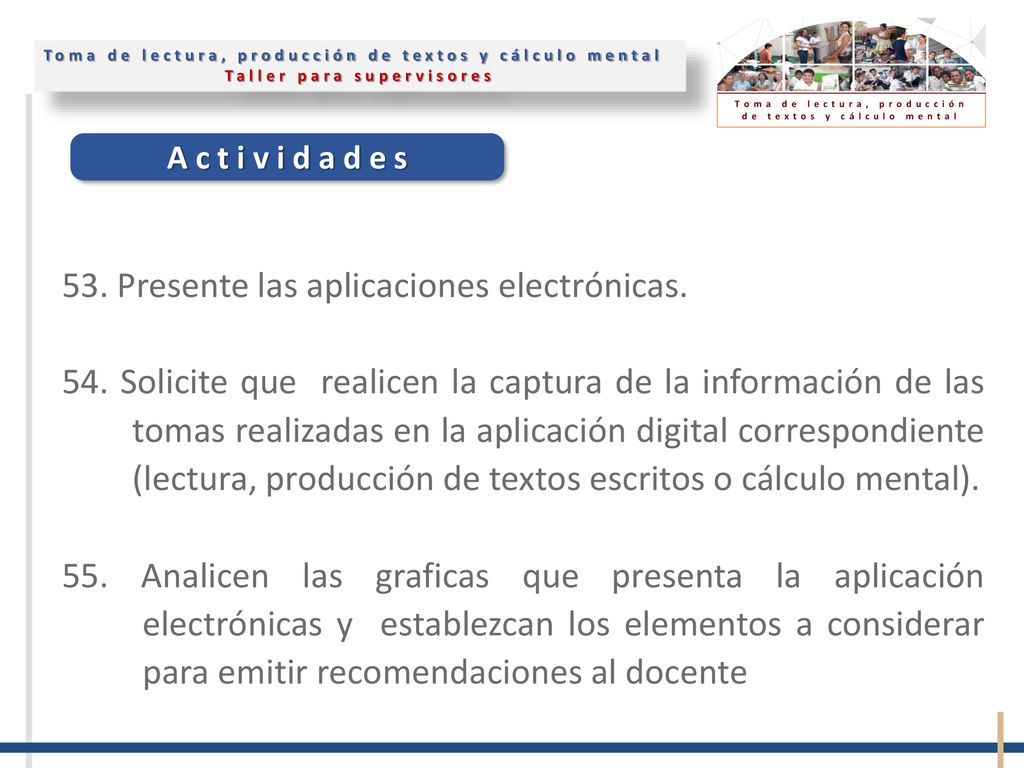 Toma de lectura, producción de textos y cálculo mental
Taller para supervisores

Toma de lectura, producción de textos y cálculo mental

Actividades

53. Presente las aplicaciones electrónicas.

54. Solicite que realicen la captura de la información de las tomas realizadas en la aplicación digital correspondiente (lectura, producción de textos escritos o cálculo mental).

55. Analicen las graficas que presenta la aplicación electrónicas y establezcan los elementos a considerar para emitir recomendaciones al docente